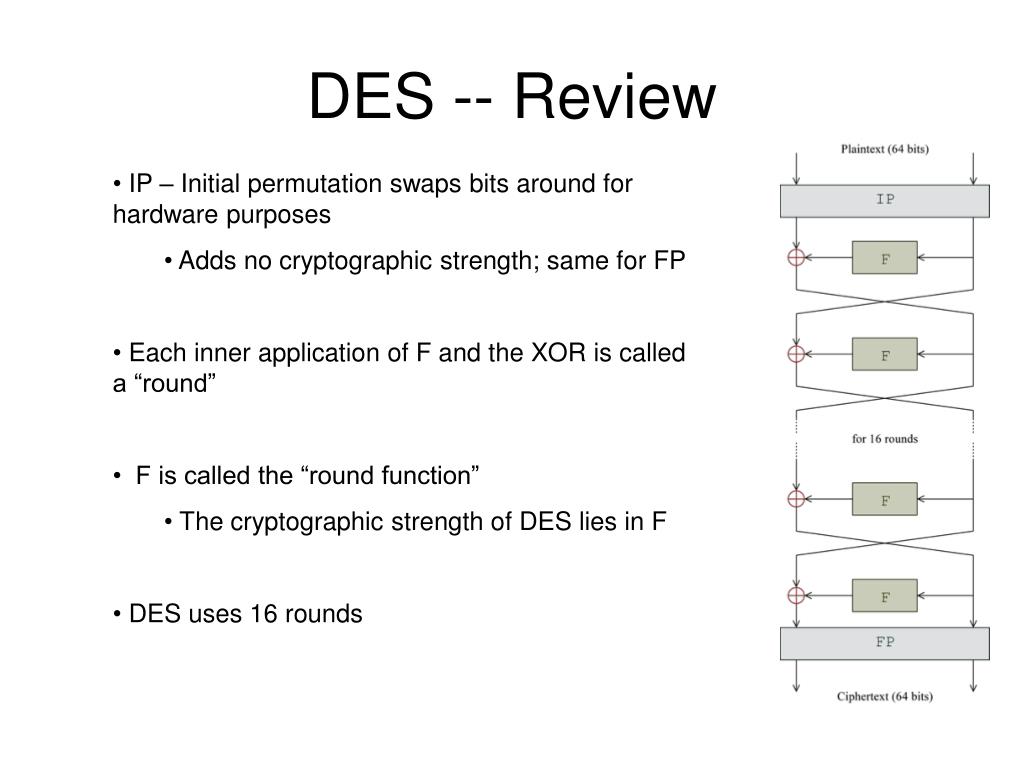 DES -- Review

• IP – Initial permutation swaps bits around for hardware purposes

• Adds no cryptographic strength; same for FP

• Each inner application of F and the XOR is called a “round”

• F is called the “round function”

• The cryptographic strength of DES lies in F

• DES uses 16 rounds

Plaintext (64 bits)

IP

F

F

for 16 rounds

F

F

FP

Ciphertext (64 bits)